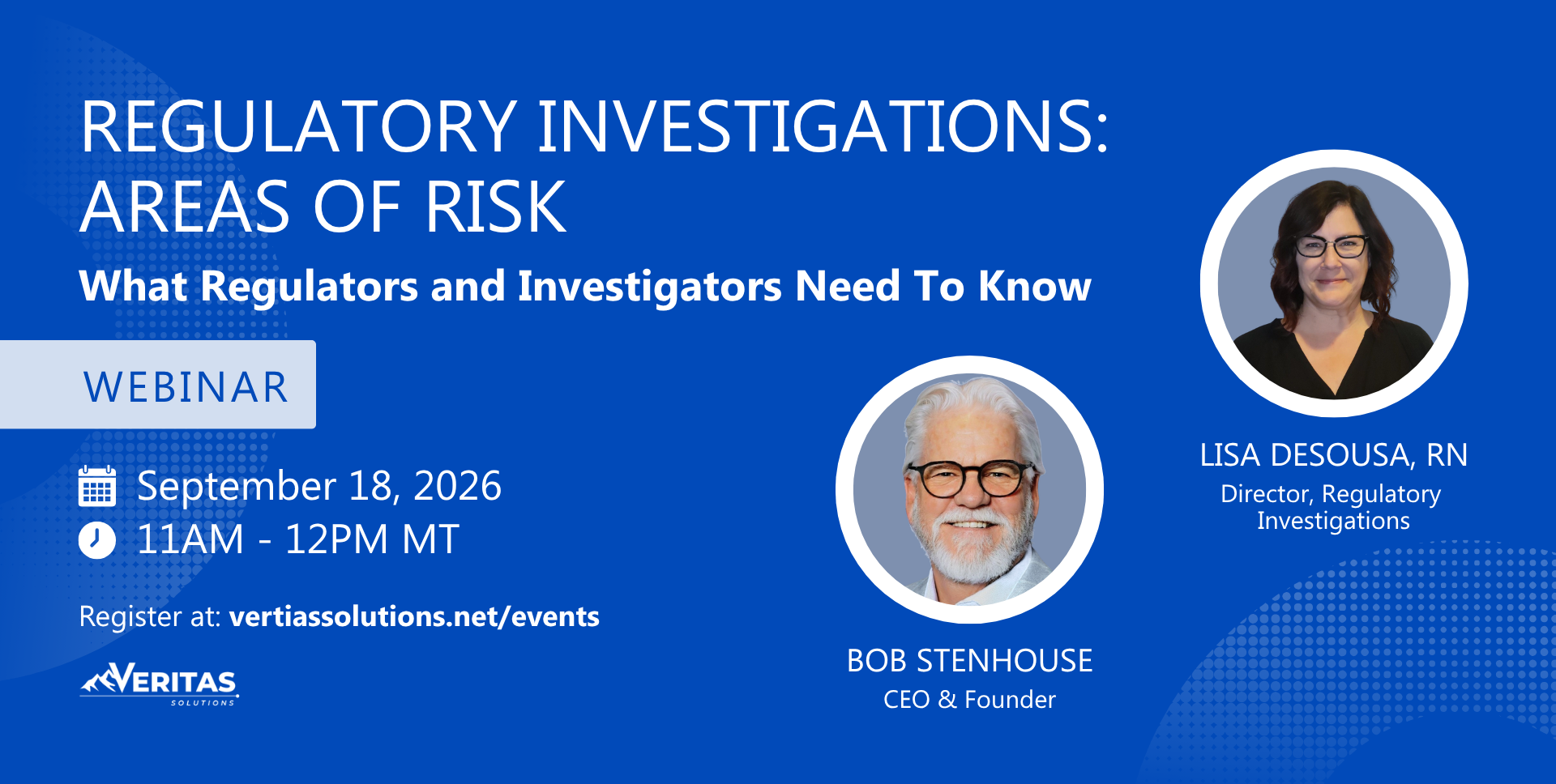 REGULATORY INVESTIGATIONS: AREAS OF RISK

What Regulators and Investigators Need To Know

WEBINAR

September 18, 2026

11AM - 12PM MT

Register at: vertiassolutions.net/events

VERITAS SOLUTIONS

BOB STENHOUSE
CEO & Founder

LISA DESOUSA, RN
Director, Regulatory Investigations